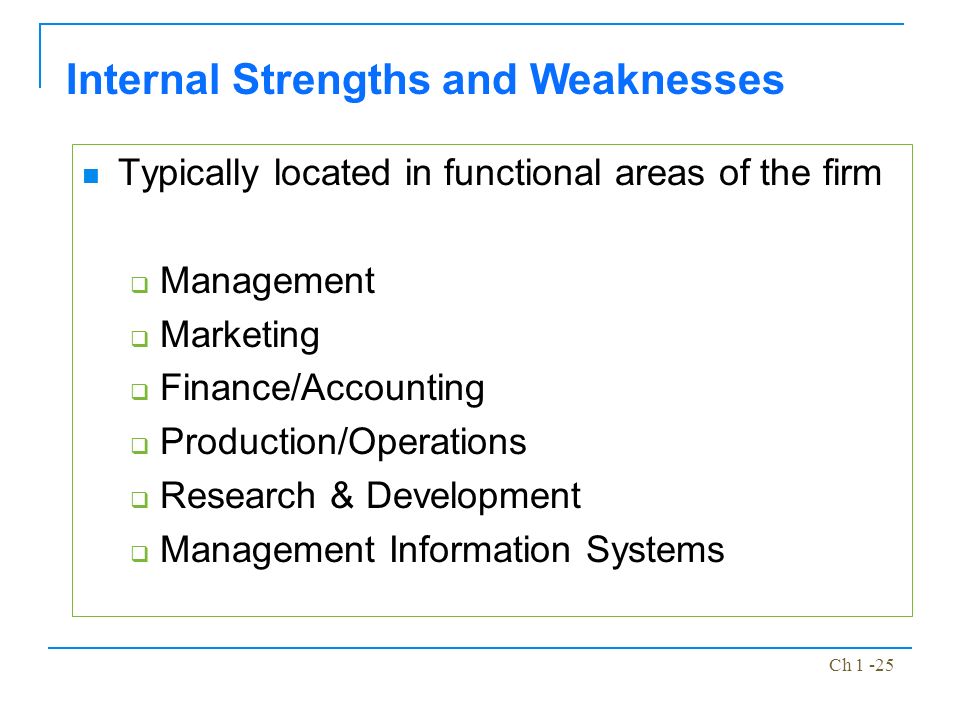 Internal Strengths and Weaknesses

Typically located in functional areas of the firm

Management
Marketing
Finance/Accounting
Production/Operations
Research & Development
Management Information Systems

Ch 1 -25